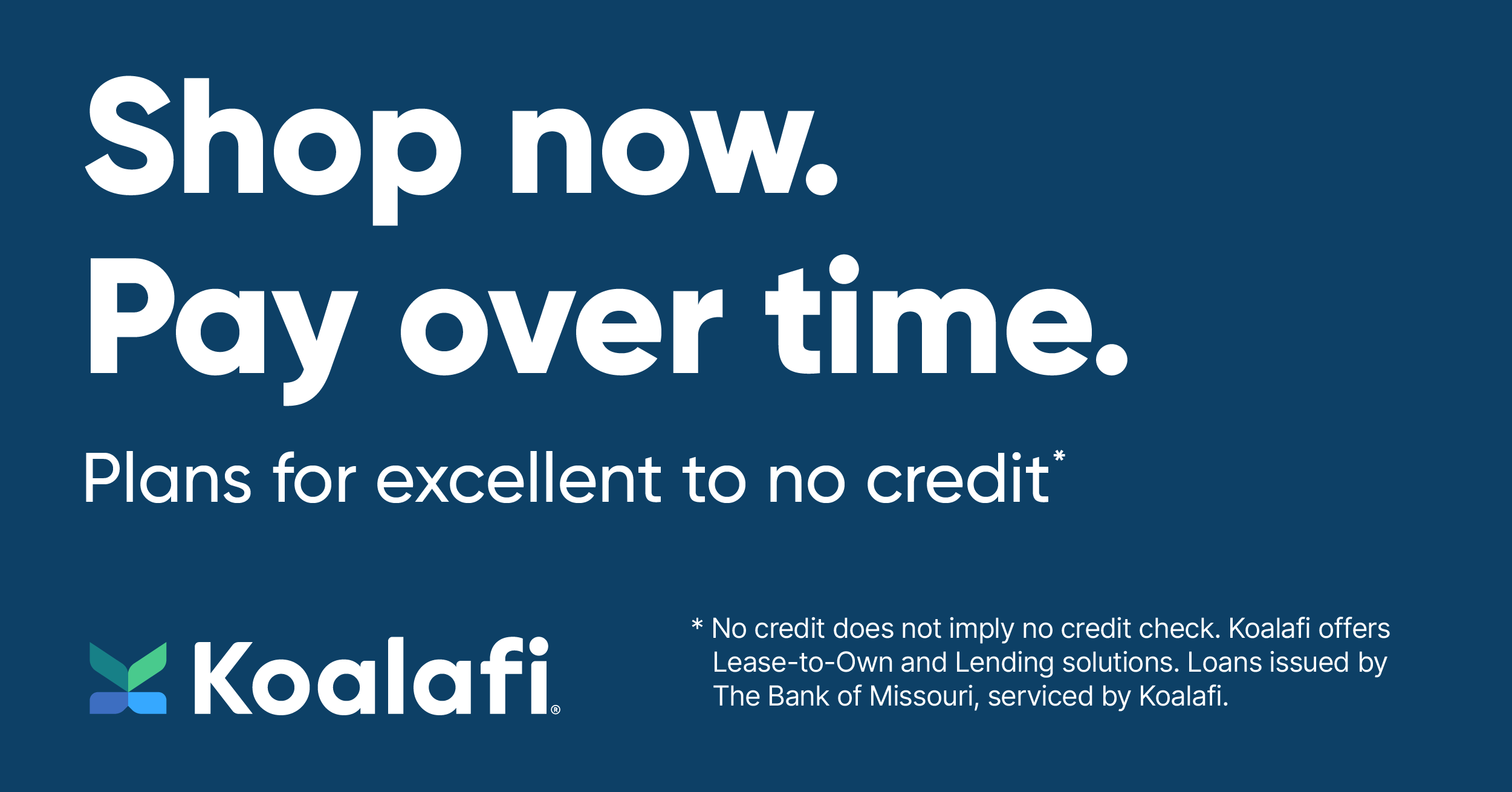 Shop now.
Pay over time.

Plans for excellent to no credit*

Koalafi®

* No credit does not imply no credit check. Koalafi offers Lease-to-Own and Lending solutions. Loans issued by The Bank of Missouri, serviced by Koalafi.